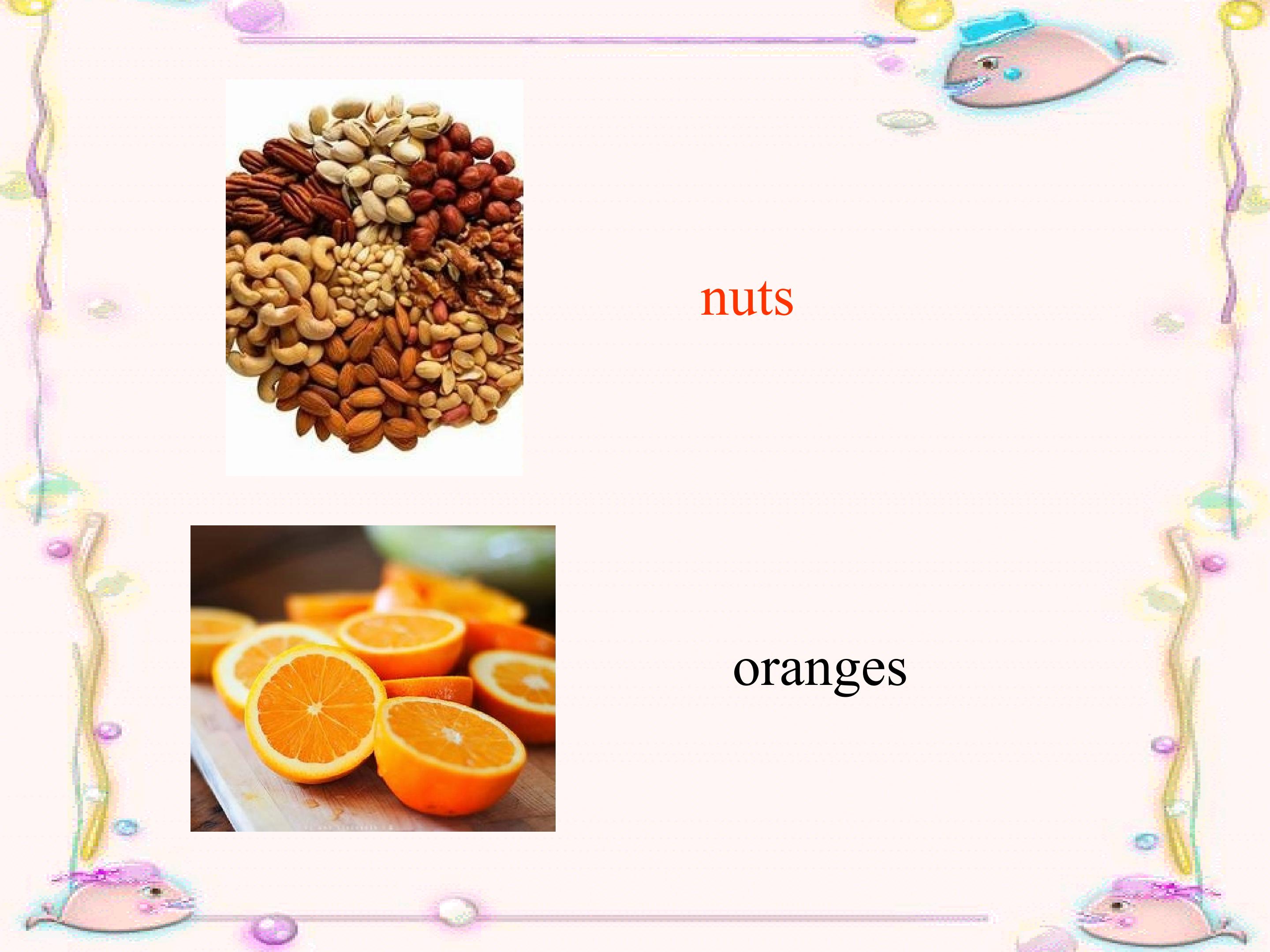 nuts

oranges